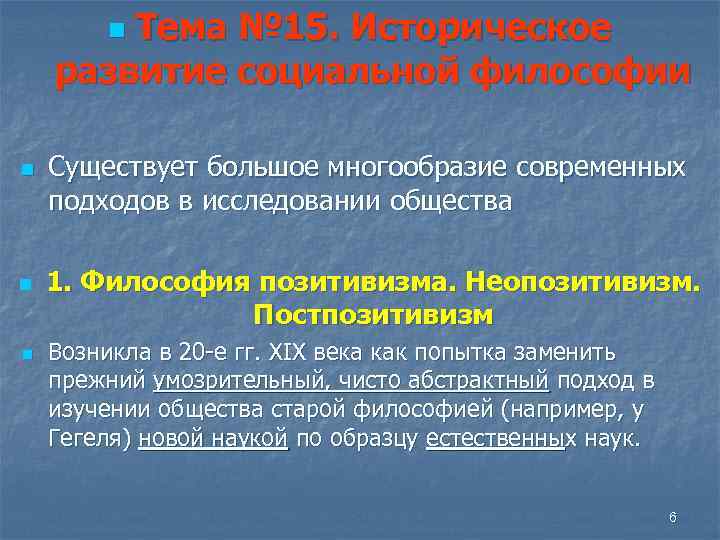 Тема №15. Историческое развитие социальной философии

Существует большое многообразие современных подходов в исследовании общества

1. Философия позитивизма. Неопозитивизм. Постпозитивизм

Возникла в 20-е гг. XIX века как попытка заменить прежний умозрительный, чисто абстрактный подход в изучении общества старой философией (например, у Гегеля) новой наукой по образцу естественных наук.

6